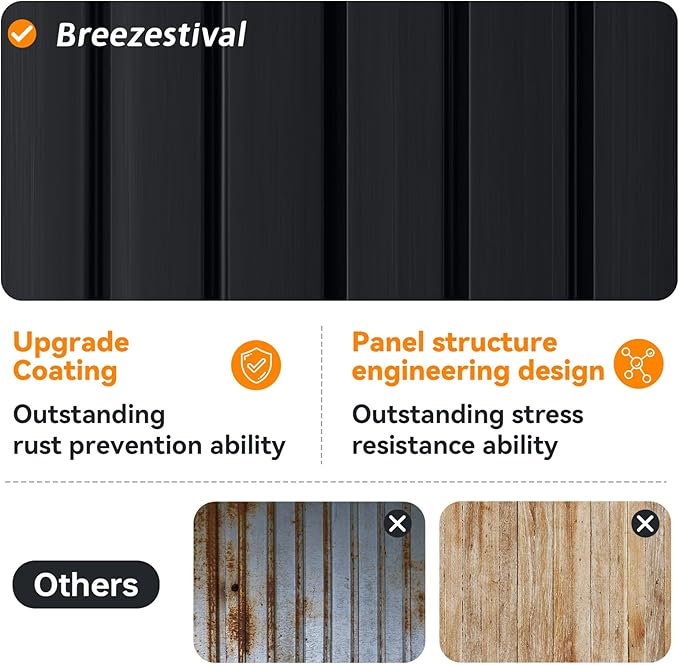 Breezestival

Upgrade Coating

Outstanding rust prevention ability

Panel structure engineering design

Outstanding stress resistance ability

Others